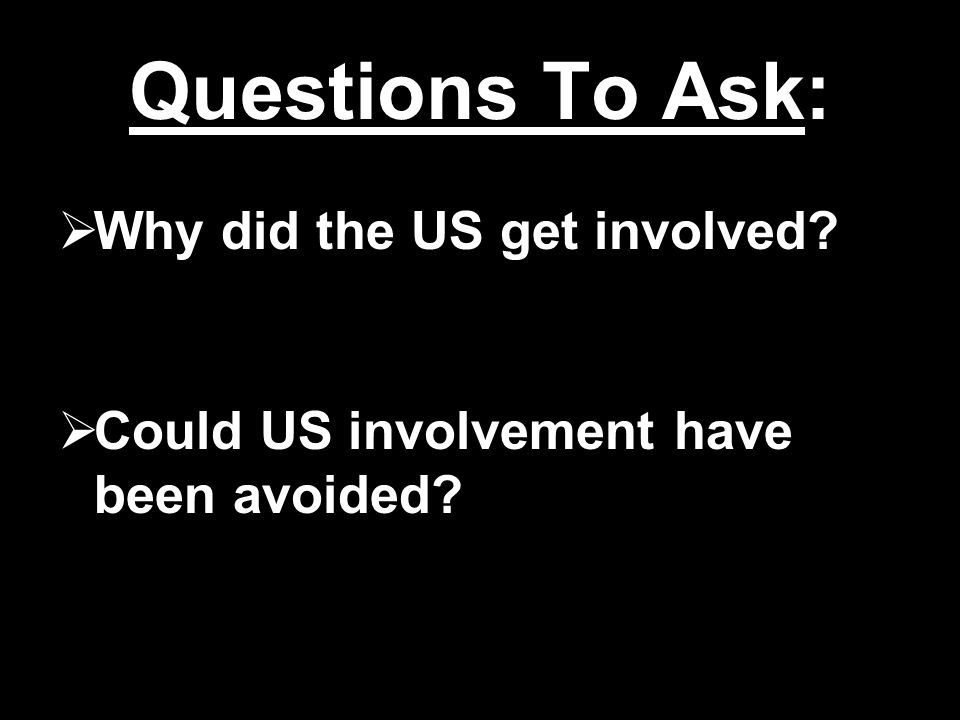 Questions To Ask:

➢Why did the US get involved?

➢Could US involvement have been avoided?